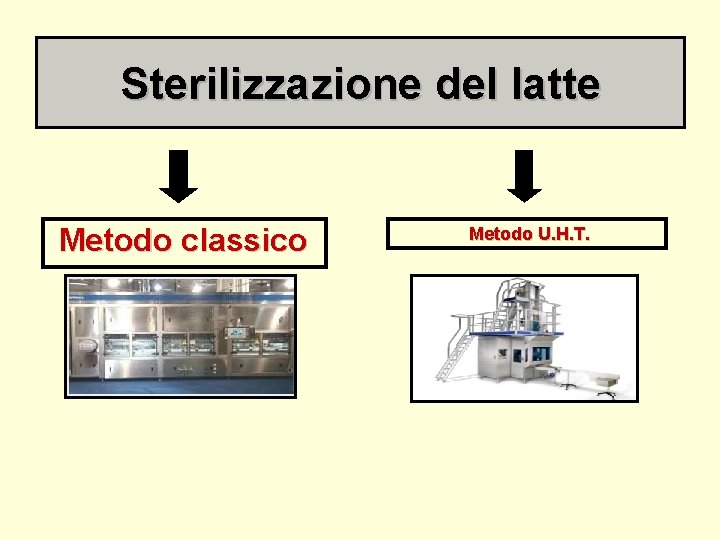 Sterilizzazione del latte

Metodo classico

Metodo U.H.T.